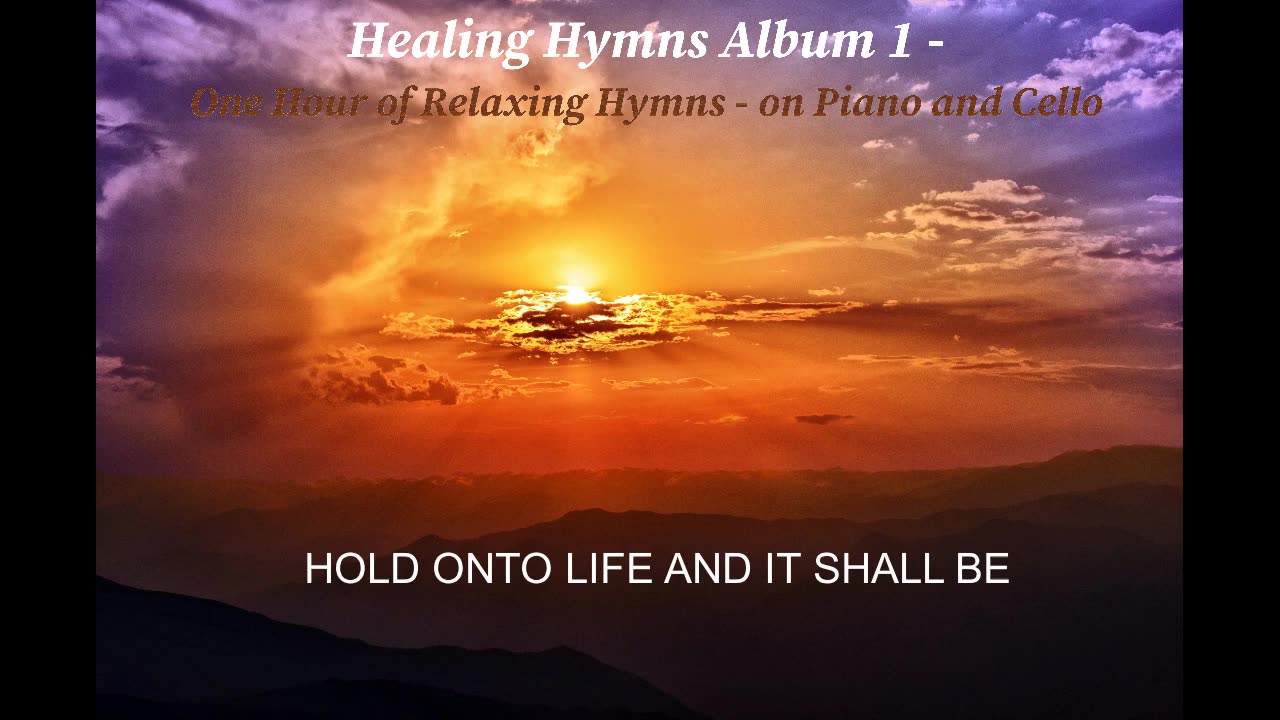 Healing Hymns Album 1 -
One Hour of Relaxing Hymns - on Piano and Cello

HOLD ONTO LIFE AND IT SHALL BE